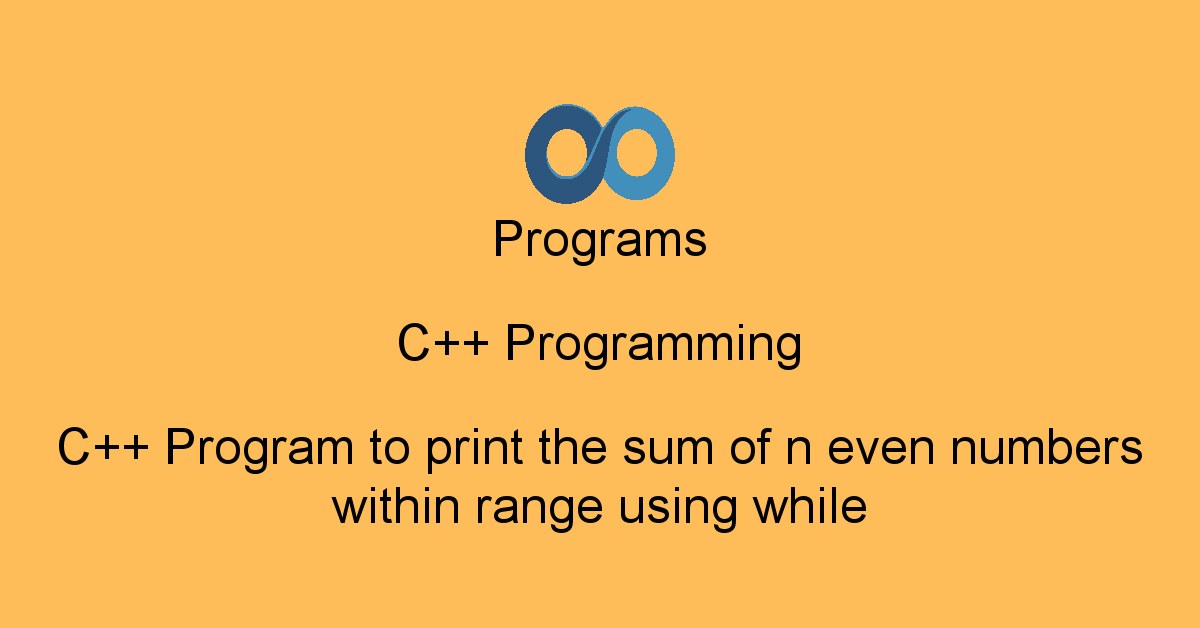 Programs

C++ Programming

C++ Program to print the sum of n even numbers within range using while